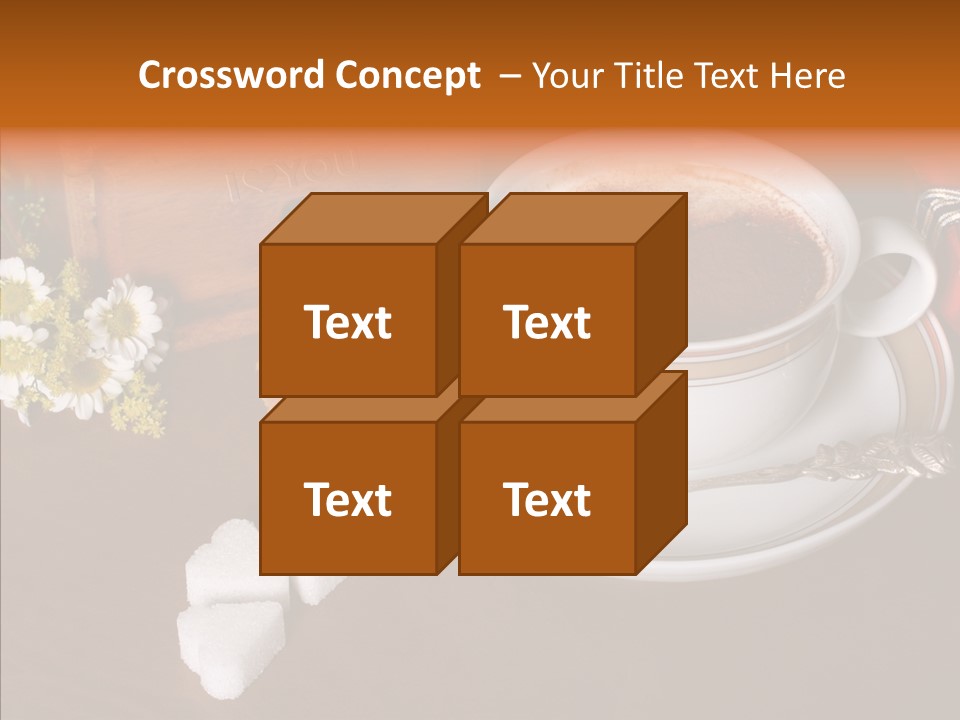 Crossword Concept – Your Title Text Here

Text

Text

Text

Text